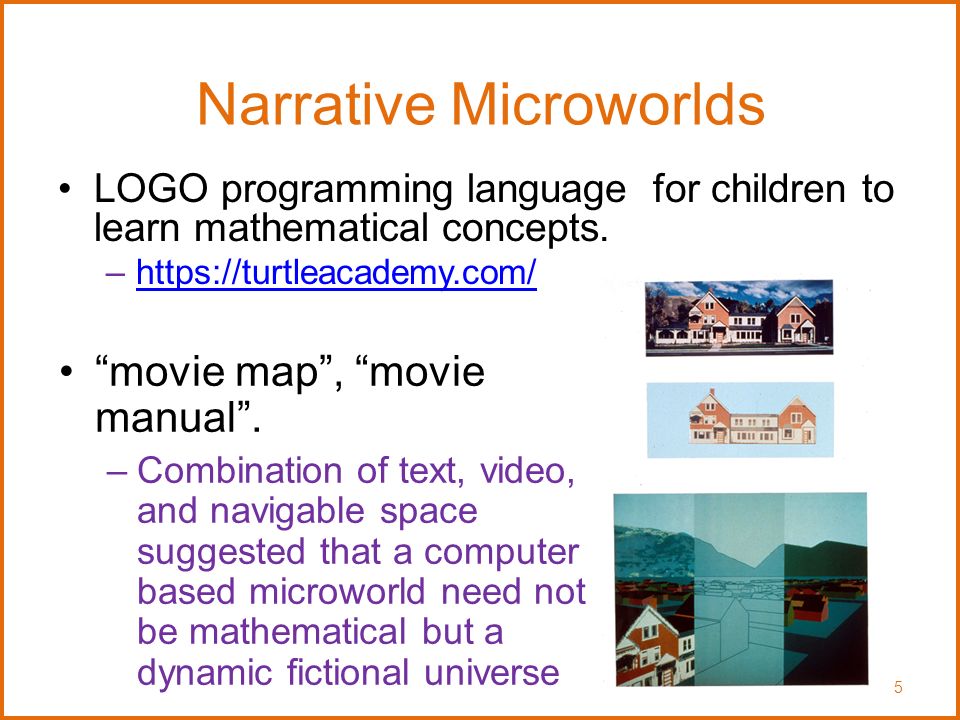 Narrative Microworlds

• LOGO programming language for children to learn mathematical concepts.
– https://turtleacademy.com/

• “movie map”, “movie manual”.
– Combination of text, video, and navigable space suggested that a computer based microworld need not be mathematical but a dynamic fictional universe

5